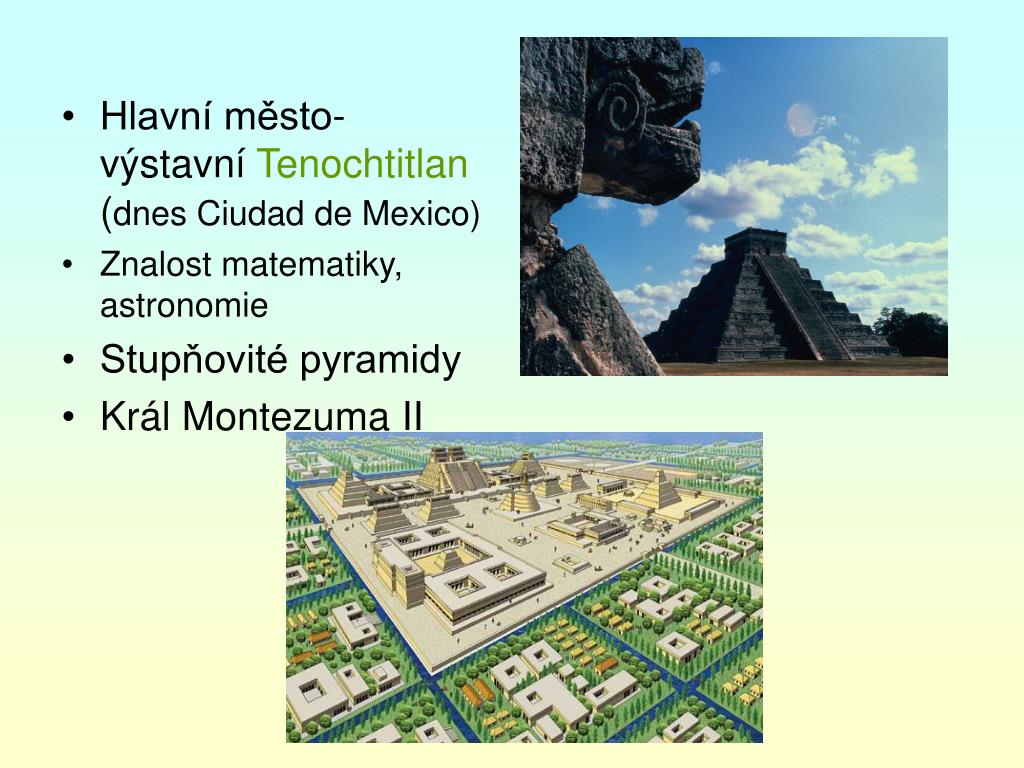 • Hlavní město- výstavní Tenochtitlan (dnes Ciudad de Mexico)
• Znalost matematiky, astronomie
• Stupňovité pyramidy
• Král Montezuma II